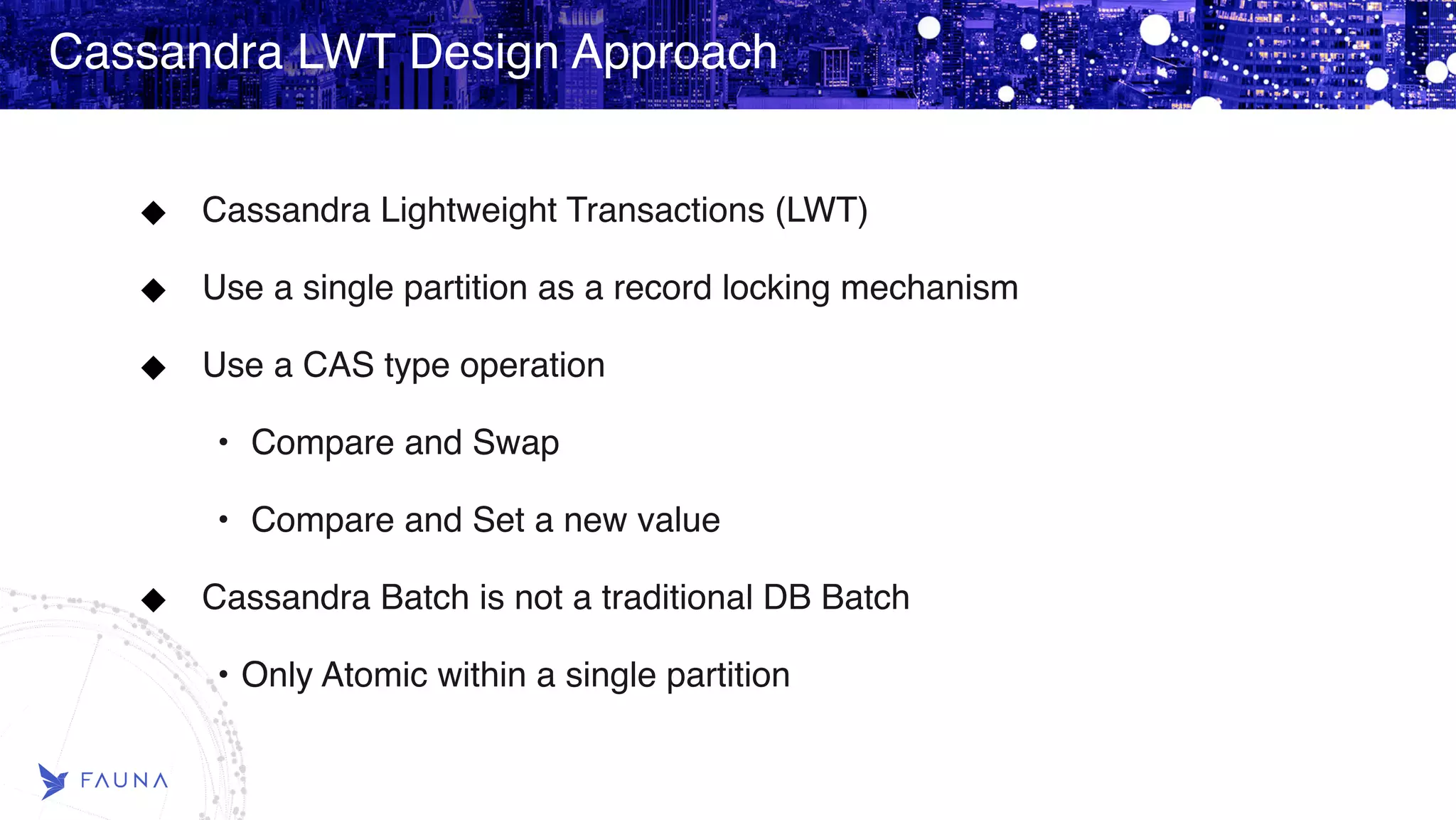 Cassandra LWT Design Approach

◆ Cassandra Lightweight Transactions (LWT)

◆ Use a single partition as a record locking mechanism

◆ Use a CAS type operation

• Compare and Swap

• Compare and Set a new value

◆ Cassandra Batch is not a traditional DB Batch

• Only Atomic within a single partition

FAUNA